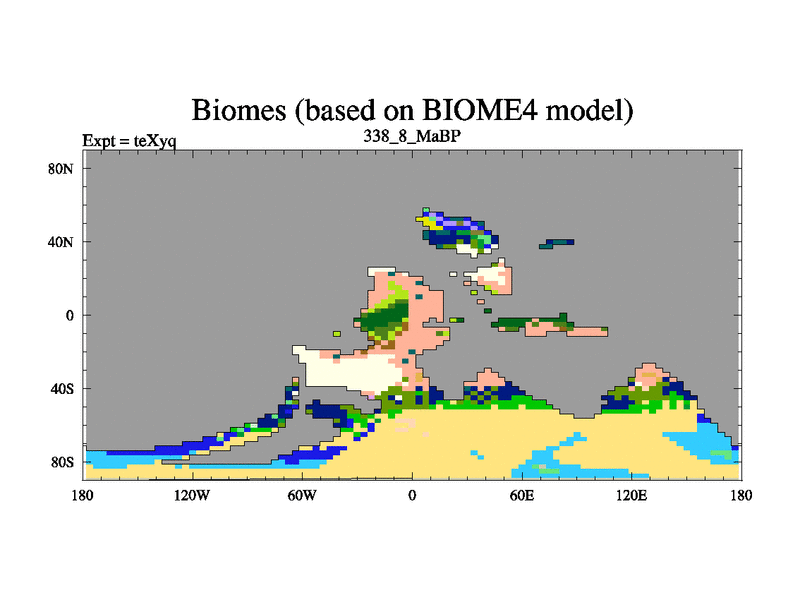 Biomes (based on BIOME4 model)

Expt = teXyq

338_8_MaBP

80N
40N
0
40S
80S

180 120W 60W 0 60E 120E 180